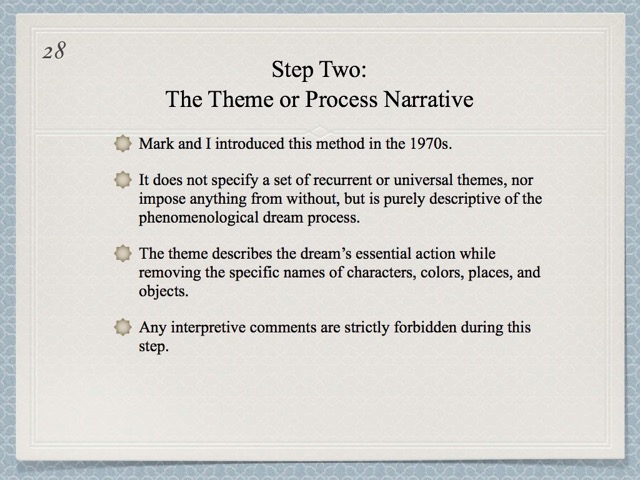 28

Step Two:
The Theme or Process Narrative

Mark and I introduced this method in the 1970s.

It does not specify a set of recurrent or universal themes, nor impose anything from without, but is purely descriptive of the phenomenological dream process.

The theme describes the dream's essential action while removing the specific names of characters, colors, places, and objects.

Any interpretive comments are strictly forbidden during this step.